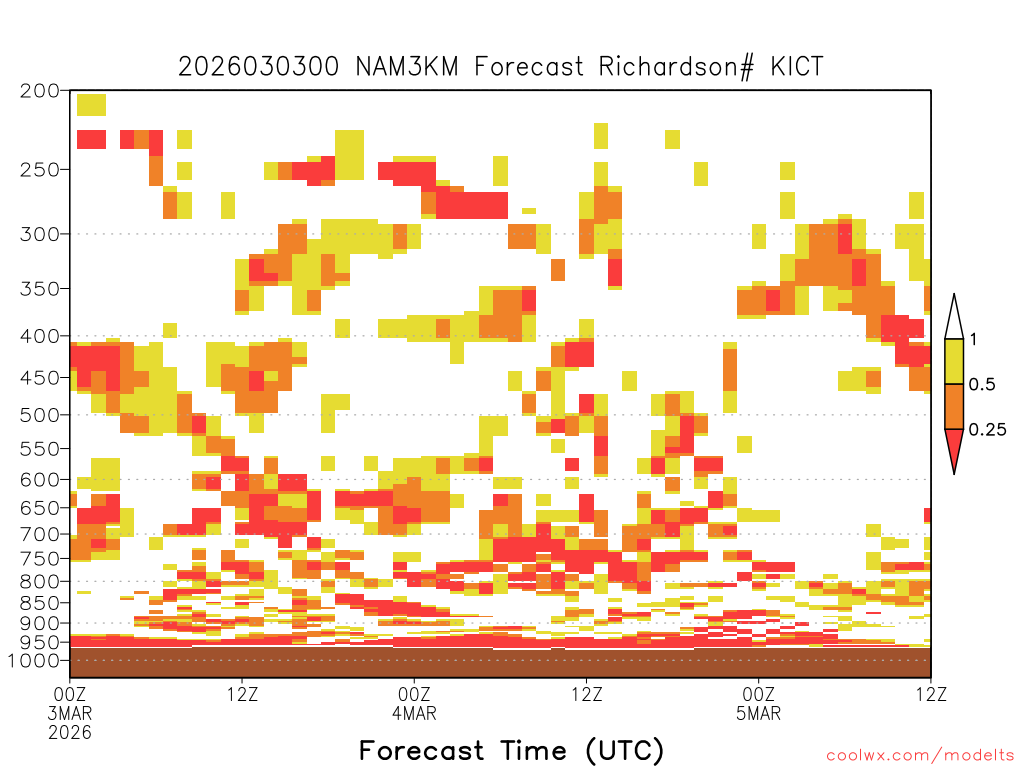 2026030300 NAM3KM Forecast Richardson# KICT

200
250
300
350
400
450
500
550
600
650
700
750
800
850
900
950
1000

1
0.5
0.25

00Z 3MAR 2026
12Z
00Z 4MAR
12Z
00Z 5MAR
12Z

Forecast Time (UTC)

coolwx.com/modelts